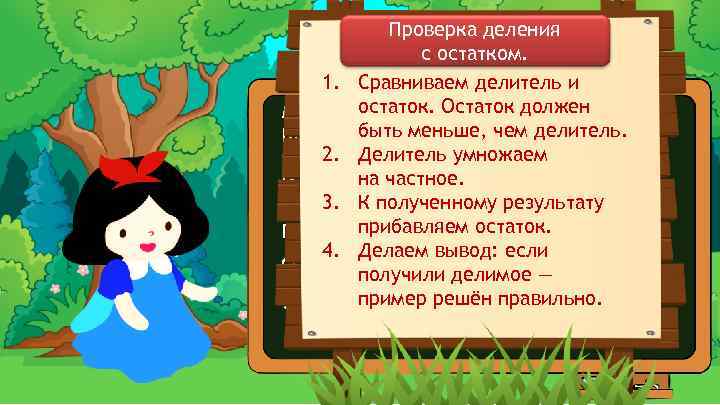 Проверка деления с остатком.

1. Сравниваем делитель и остаток. Остаток должен быть меньше, чем делитель.
2. Делитель умножаем на частное.
3. К полученному результату прибавляем остаток.
4. Делаем вывод: если получили делимое — пример решён правильно.